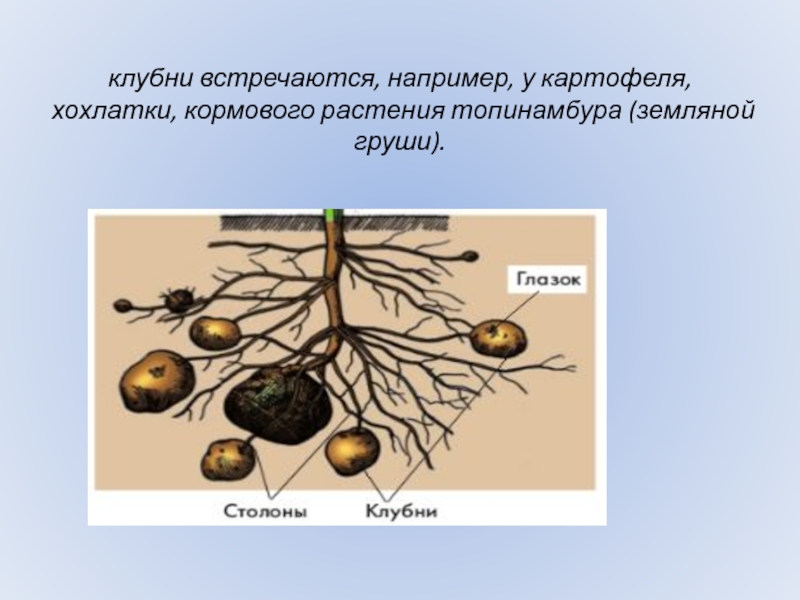 клубни встречаются, например, у картофеля, хохлатки, кормового растения топинамбура (земляной груши).

Глазок

Столоны

Клубни